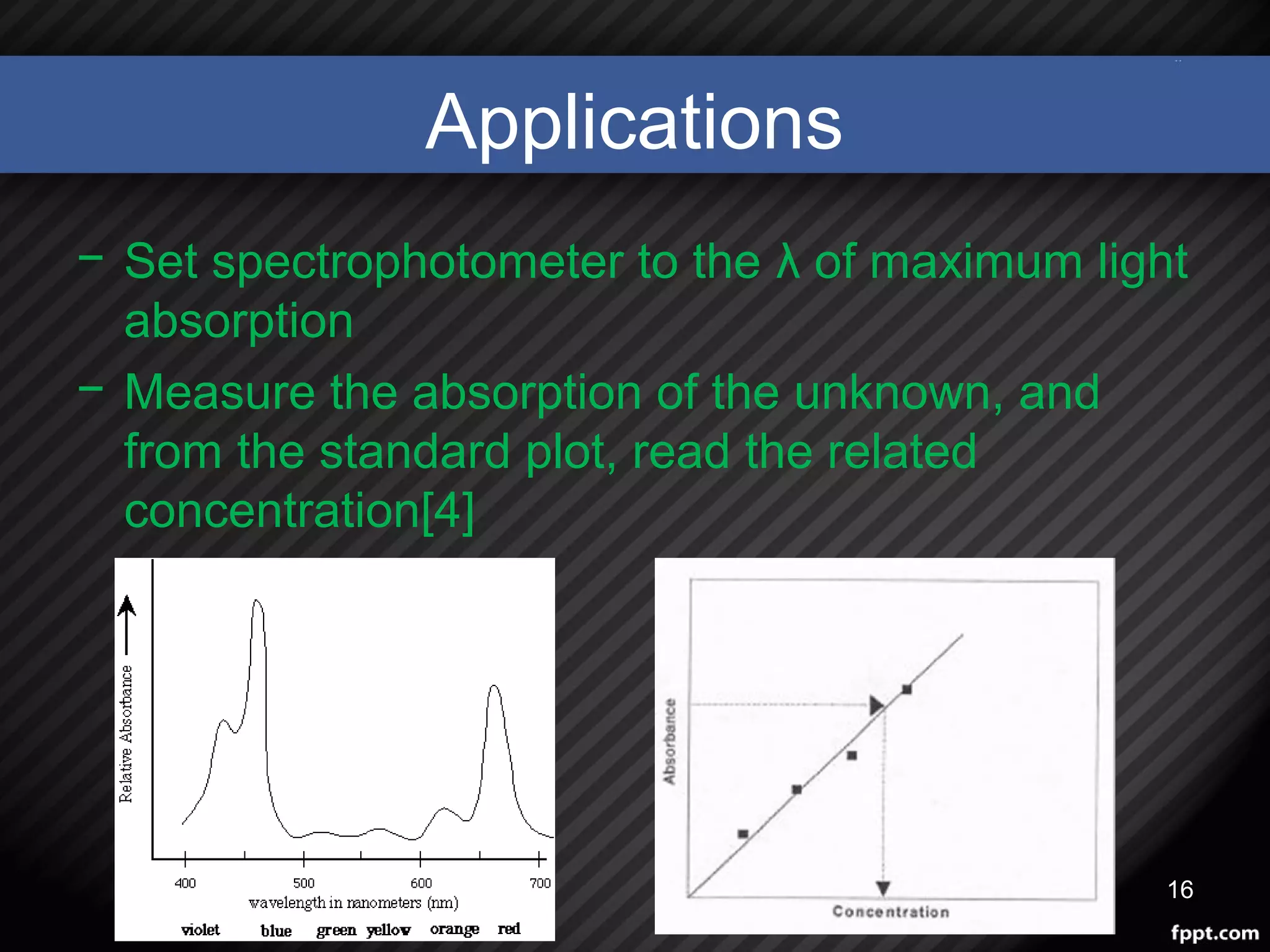 Applications

– Set spectrophotometer to the λ of maximum light absorption

– Measure the absorption of the unknown, and from the standard plot, read the related concentration[4]

Relative Absorbance

400 500 600 700

wavelength in nanometers (nm)

violet blue green yellow orange red

Absorbance

Concentration

16

fppt.com